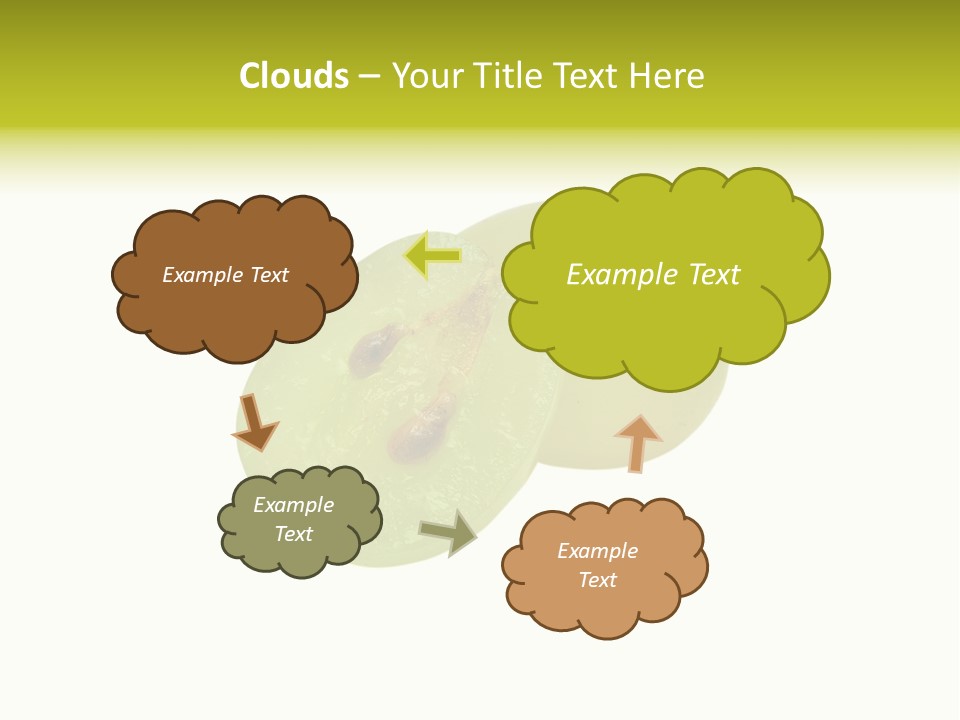 Clouds – Your Title Text Here

Example Text

Example Text

Example Text

Example Text